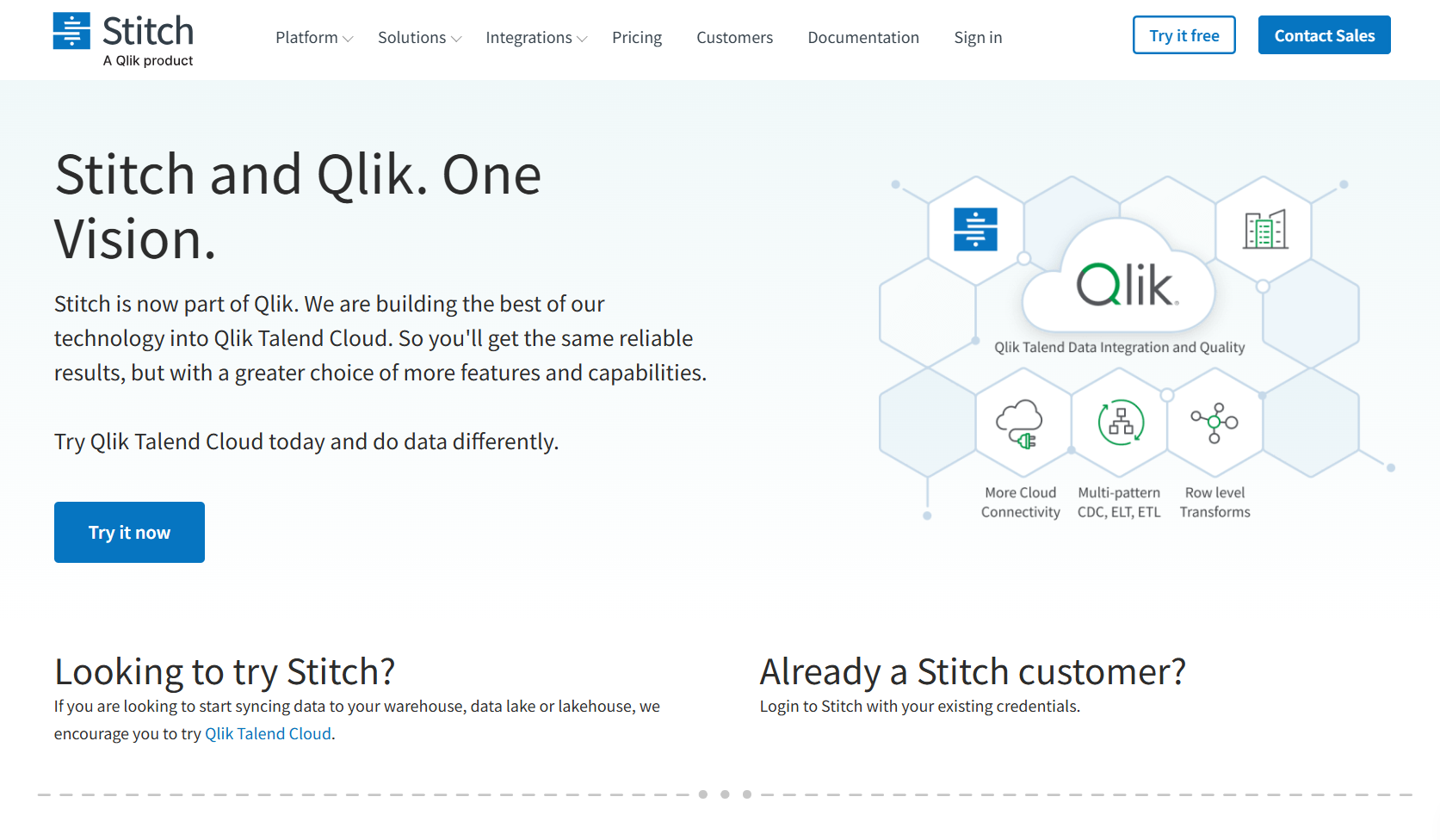 Stitch
A Qlik product

Platform Solutions Integrations Pricing Customers Documentation Sign in

Try it free

Contact Sales

Stitch and Qlik. One Vision.

Stitch is now part of Qlik. We are building the best of our technology into Qlik Talend Cloud. So you'll get the same reliable results, but with a greater choice of more features and capabilities.

Try Qlik Talend Cloud today and do data differently.

Try it now

Qlik

Qlik Talend Data Integration and Quality

More Cloud Connectivity

Multi-pattern CDC, ELT, ETL

Row level Transforms

Looking to try Stitch?

If you are looking to start syncing data to your warehouse, data lake or lakehouse, we encourage you to try Qlik Talend Cloud.

Already a Stitch customer?

Login to Stitch with your existing credentials.